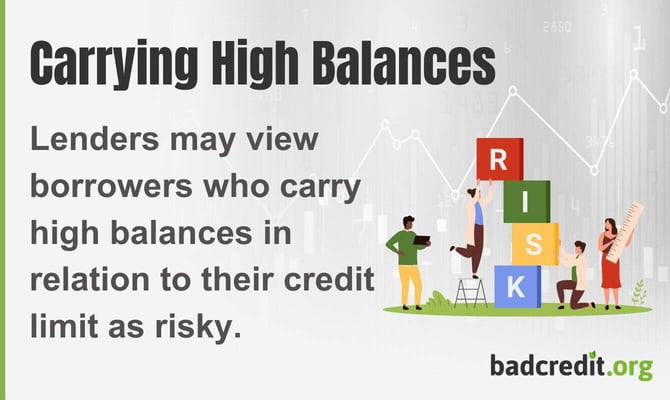 Carrying High Balances

Lenders may view borrowers who carry high balances in relation to their credit limit as risky.

R
I
S
K

badcredit.org